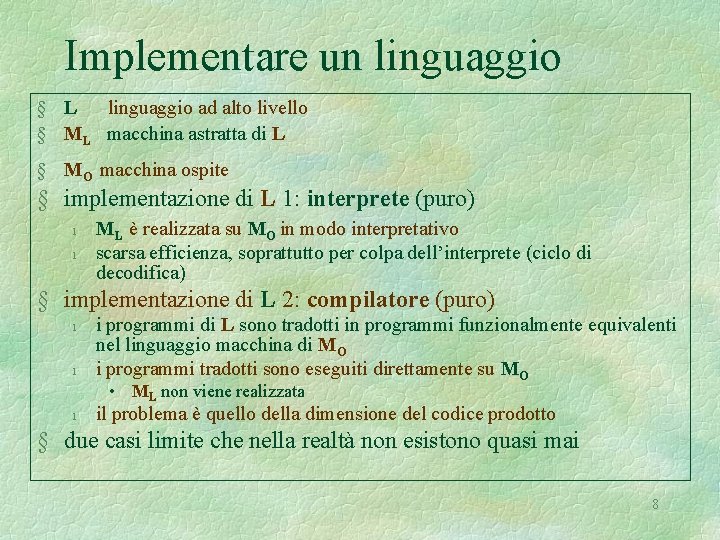 Implementare un linguaggio

§ L linguaggio ad alto livello
§ $M_L$ macchina astratta di L
§ $M_O$ macchina ospite
§ implementazione di L 1: interprete (puro)
l $M_L$ è realizzata su $M_O$ in modo interpretativo
l scarsa efficienza, soprattutto per colpa dell'interprete (ciclo di decodifica)
§ implementazione di L 2: compilatore (puro)
l i programmi di L sono tradotti in programmi funzionalmente equivalenti nel linguaggio macchina di $M_O$
l i programmi tradotti sono eseguiti direttamente su $M_O$
• $M_L$ non viene realizzata
l il problema è quello della dimensione del codice prodotto
§ due casi limite che nella realtà non esistono quasi mai

8